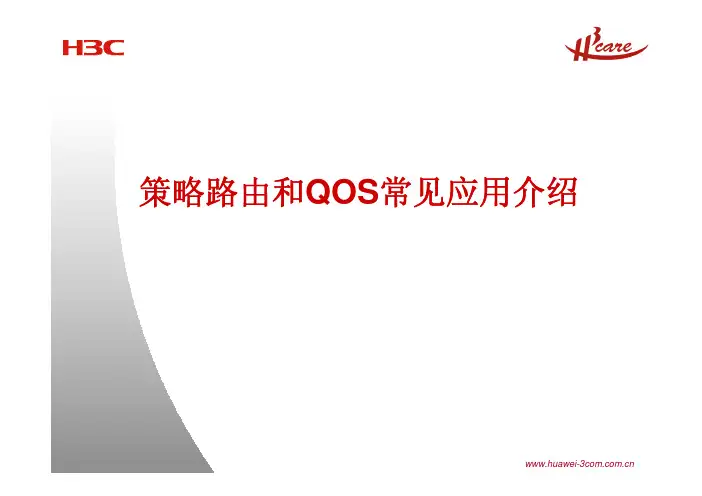 H3C

H3care

策略路由和QOS常见应用介绍

www.huawei-3com.com.cn